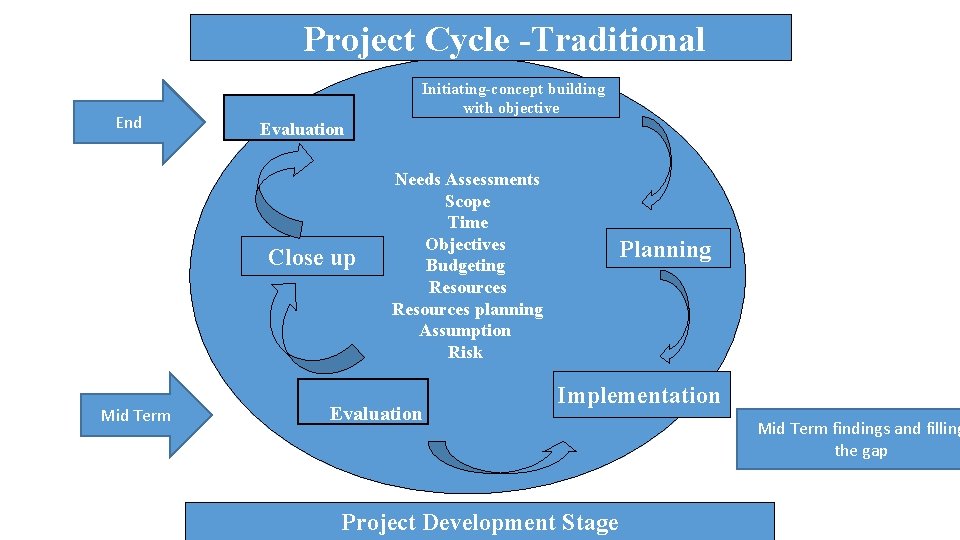 Project Cycle -Traditional

End

Evaluation

Initiating-concept building with objective

Needs Assessments
Scope
Time
Objectives
Budgeting
Resources
Resources planning
Assumption
Risk

Close up

Planning

Mid Term

Evaluation

Implementation

Mid Term findings and filling the gap

Project Development Stage